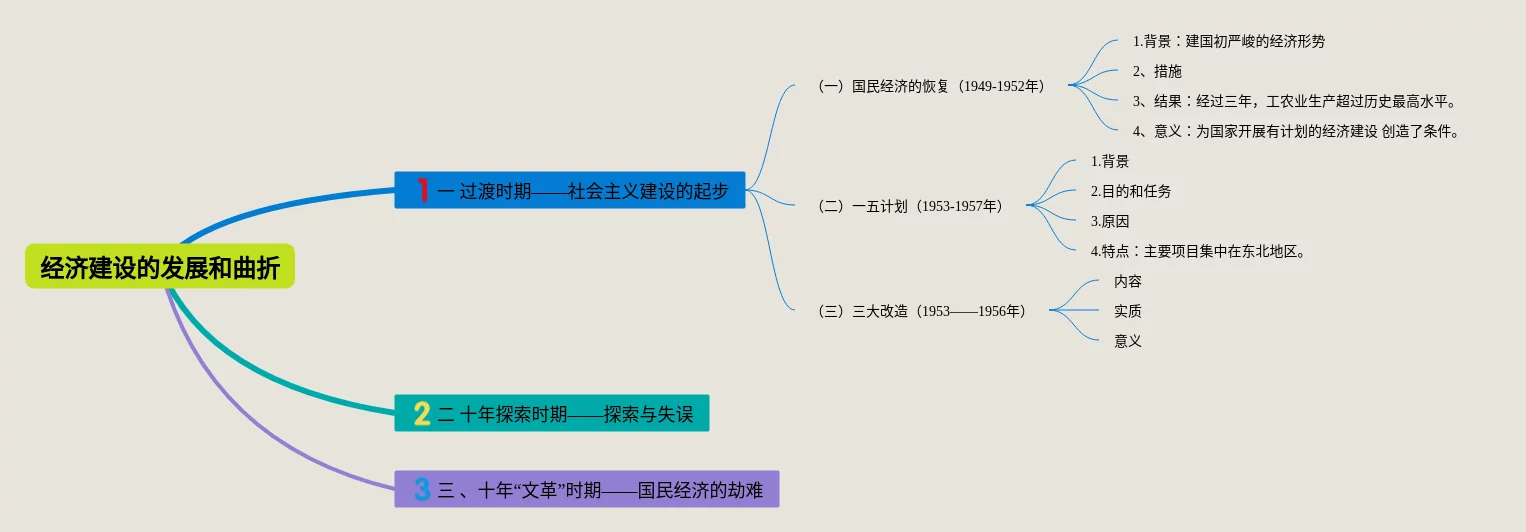 经济建设的发展和曲折

1 一 过渡时期——社会主义建设的起步

（一）国民经济的恢复（1949-1952年）

1.背景：建国初严峻的经济形势

2、措施

3、结果：经过三年，工农业生产超过历史最高水平。

4、意义：为国家开展有计划的经济建设 创造了条件。

（二）一五计划（1953-1957年）

1.背景

2.目的和任务

3.原因

4.特点：主要项目集中在东北地区。

（三）三大改造（1953——1956年）

内容

实质

意义

2 二 十年探索时期——探索与失误

3 三 、十年“文革”时期——国民经济的劫难